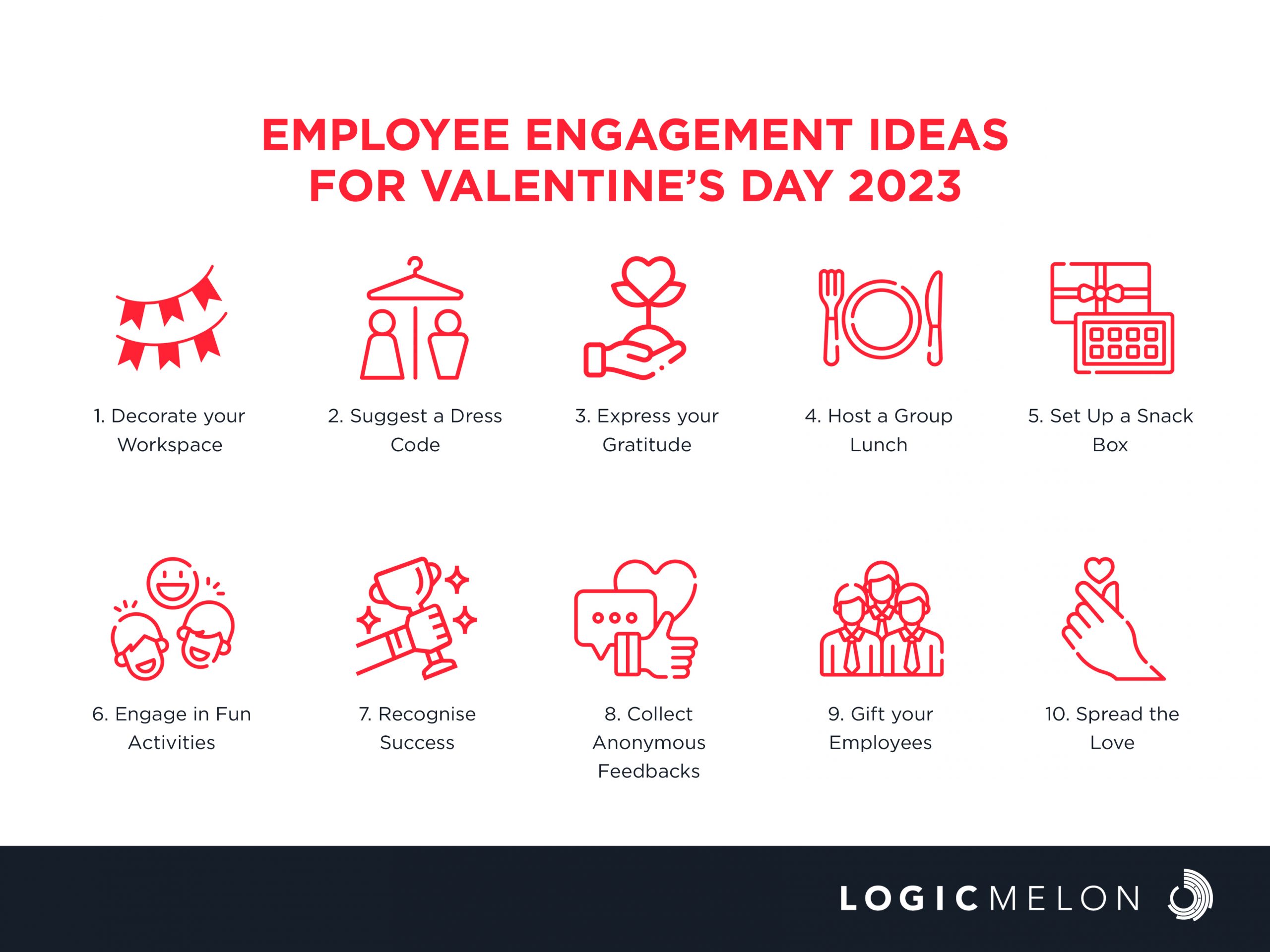 EMPLOYEE ENGAGEMENT IDEAS FOR VALENTINE'S DAY 2023

1. Decorate your Workspace

2. Suggest a Dress Code

3. Express your Gratitude

4. Host a Group Lunch

5. Set Up a Snack Box

6. Engage in Fun Activities

7. Recognise Success

8. Collect Anonymous Feedbacks

9. Gift your Employees

10. Spread the Love

LOGICMELON